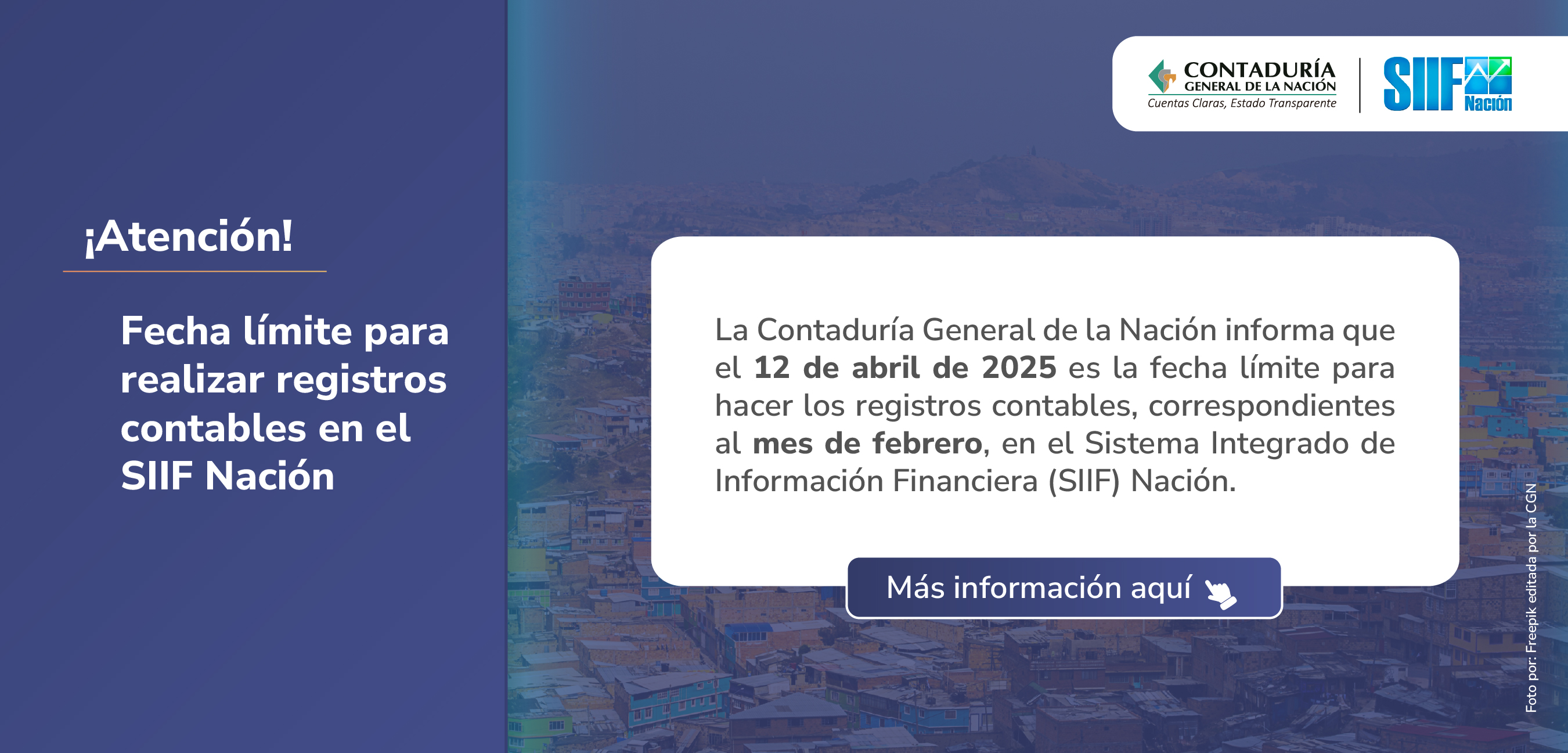 CONTADURÍA
GENERAL DE LA NACIÓN
Cuentas Claras, Estado Transparente

SIIF Nación

¡Atención!

Fecha límite para realizar registros contables en el SIIF Nación

La Contaduría General de la Nación informa que el 12 de abril de 2025 es la fecha límite para hacer los registros contables, correspondientes al mes de febrero, en el Sistema Integrado de Información Financiera (SIIF) Nación.

Más información aquí

Foto por: Freepik editada por la CGN